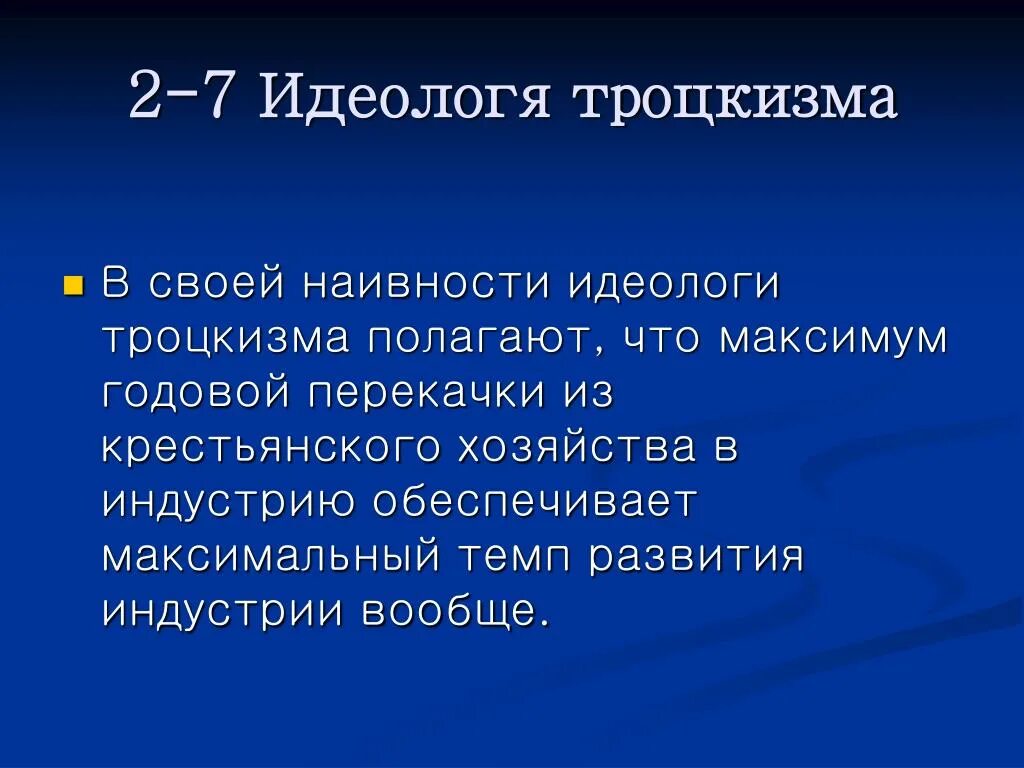 2-7 Идеологя троцкизма

В своей наивности идеологи троцкизма полагают, что максимум годовой перекачки из крестьянского хозяйства в индустрию обеспечивает максимальный темп развития индустрии вообще.